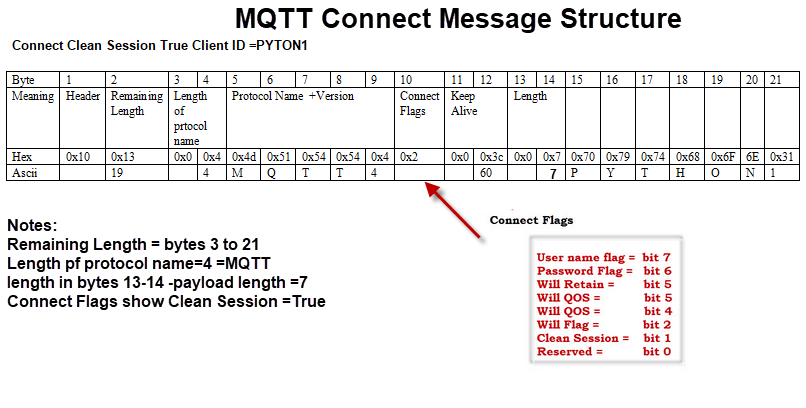 MQTT Connect Message Structure

Connect Clean Session True Client ID =PYTON1

| Byte | 1 | 2 | 3 | 4 | 5 | 6 | 7 | 8 | 9 | 10 | 11 | 12 | 13 | 14 | 15 | 16 | 17 | 18 | 19 | 20 | 21 |
|---|---|---|---|---|---|---|---|---|---|---|---|---|---|---|---|---|---|---|---|---|---|
| Meaning | Header | Remaining Length | Length of prtocol name | | Protocol Name +Version | | | | | Connect Flags | Keep Alive | | Length | | | | | | | | |
| Hex | 0x10 | 0x13 | 0x0 | 0x4 | 0x4d | 0x51 | 0x54 | 0x54 | 0x4 | 0x2 | 0x0 | 0x3c | 0x0 | 0x7 | 0x70 | 0x79 | 0x74 | 0x68 | 0x6F | 6E | 0x31 |
| Ascii | | 19 | | 4 | M | Q | T | T | 4 | | | 60 | | 7 | P | Y | T | H | O | N | 1 |

Notes:
Remaining Length = bytes 3 to 21
Length pf protocol name=4 =MQTT
length in bytes 13-14 -payload length =7
Connect Flags show Clean Session =True

Connect Flags

User name flag = bit 7
Password Flag = bit 6
Will Retain = bit 5
Will QOS = bit 5
Will QOS = bit 4
Will Flag = bit 2
Clean Session = bit 1
Reserved = bit 0